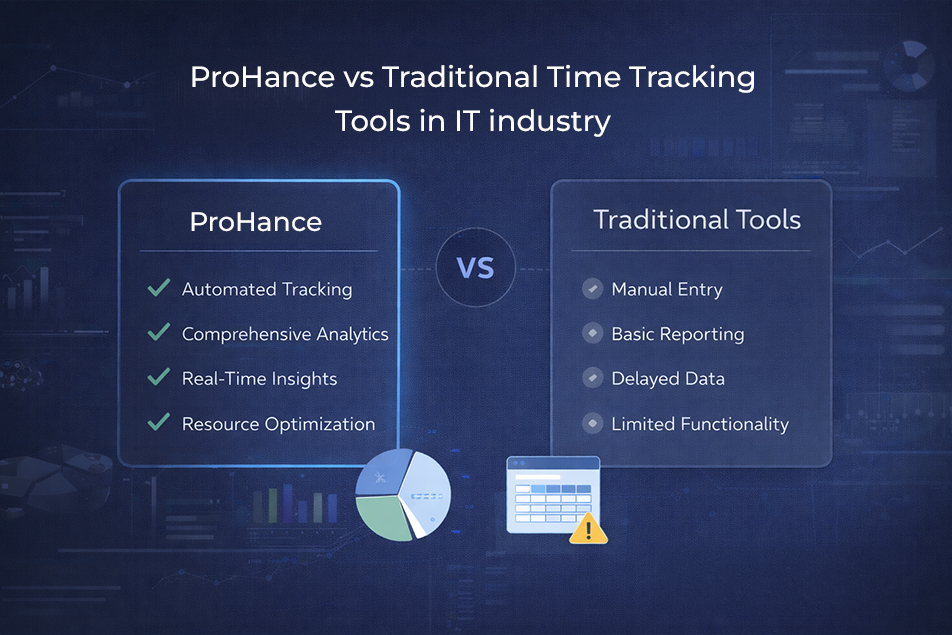 ProHance vs Traditional Time Tracking Tools in IT industry

ProHance

Automated Tracking
Comprehensive Analytics
Real-Time Insights
Resource Optimization

VS

Traditional Tools

Manual Entry
Basic Reporting
Delayed Data
Limited Functionality